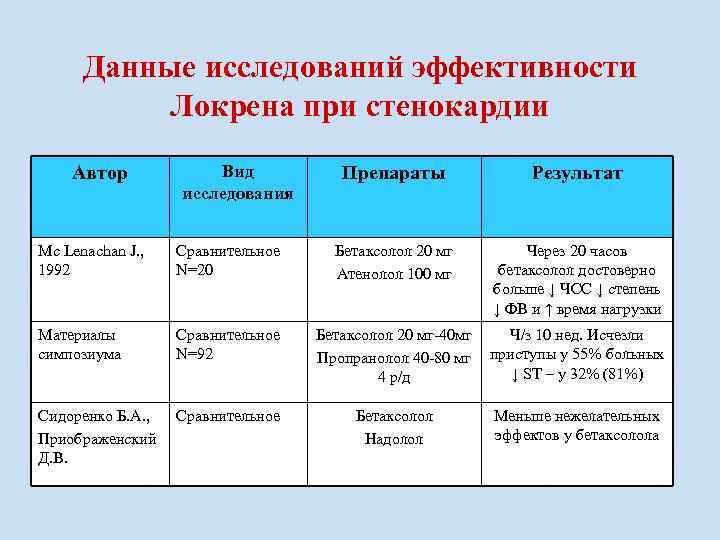 Данные исследований эффективности Локрена при стенокардии

| Автор | Вид исследования | Препараты | Результат |
|---|---|---|---|
| Mc Lenachan J., 1992 | Сравнительное N=20 | Бетаксолол 20 мг Атенолол 100 мг | Через 20 часов бетаксолол достоверно больше ↓ ЧСС ↓ степень ↓ ФВ и ↑ время нагрузки |
| Материалы симпозиума | Сравнительное N=92 | Бетаксолол 20 мг-40мг Пропранолол 40-80 мг 4 р/д | Ч/з 10 нед. Исчезли приступы у 55% больных ↓ ST – у 32% (81%) |
| Сидоренко Б.А., Приображенский Д.В. | Сравнительное | Бетаксолол Надолол | Меньше нежелательных эффектов у бетаксолола |